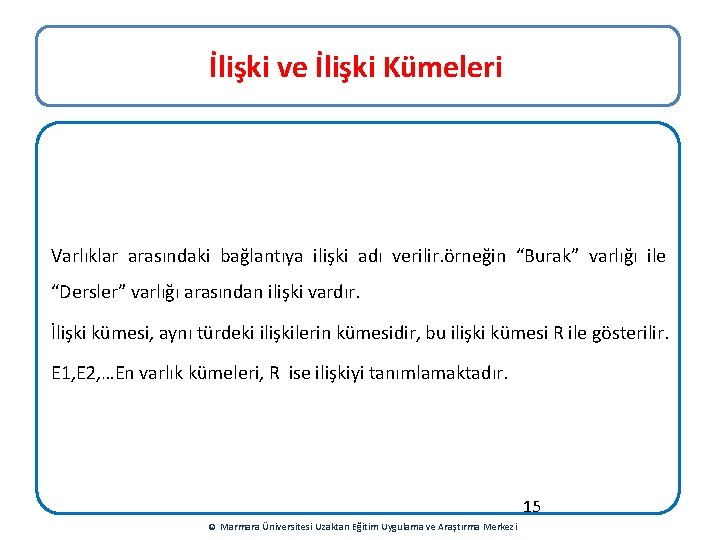 İlişki ve İlişki Kümeleri

Varlıklar arasındaki bağlantıya ilişki adı verilir.örneğin “Burak” varlığı ile “Dersler” varlığı arasından ilişki vardır.

İlişki kümesi, aynı türdeki ilişkilerin kümesidir, bu ilişki kümesi R ile gösterilir.

E1,E2,…En varlık kümeleri, R ise ilişkiyi tanımlamaktadır.

15

© Marmara Üniversitesi Uzaktan Eğitim Uygulama ve Araştırma Merkezi